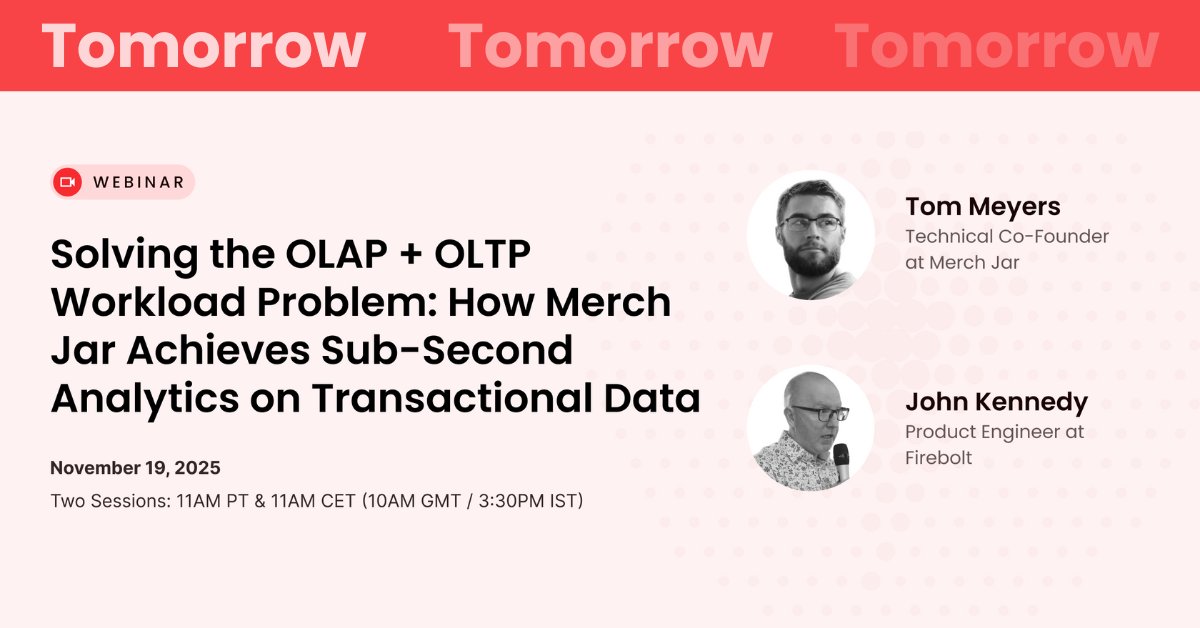 Tomorrow Tomorrow Tomorrow

WEBINAR

Solving the OLAP + OLTP Workload Problem: How Merch Jar Achieves Sub-Second Analytics on Transactional Data

November 19, 2025

Two Sessions: 11AM PT & 11AM CET (10AM GMT / 3:30PM IST)

Tom Meyers
Technical Co-Founder at Merch Jar

John Kennedy
Product Engineer at Firebolt